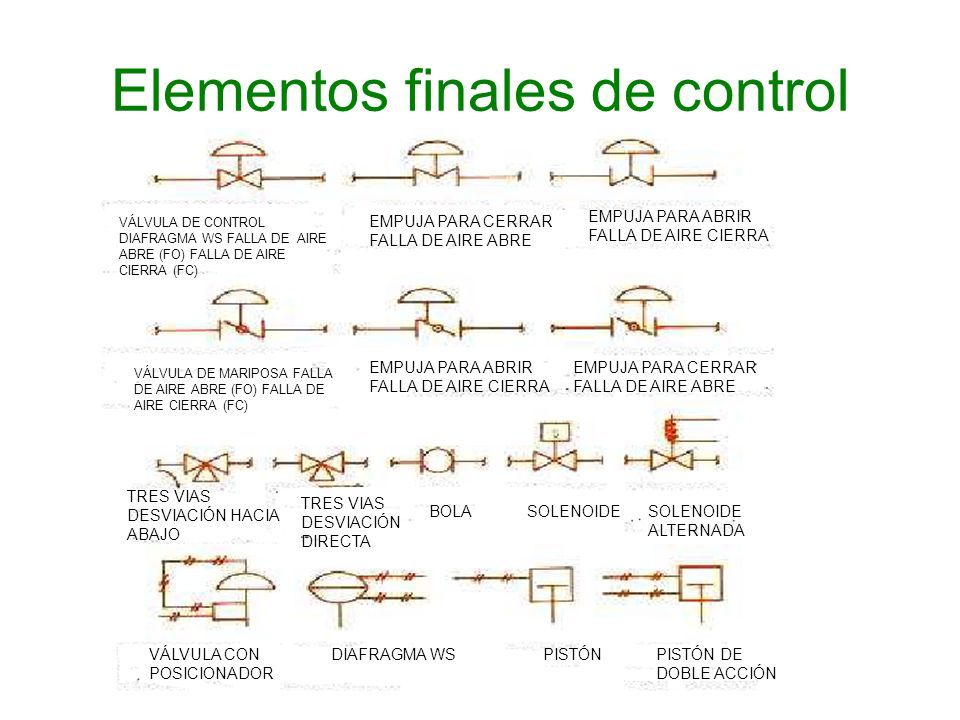 Elementos finales de control

VÁLVULA DE CONTROL DIAFRAGMA WS FALLA DE AIRE ABRE (FO) FALLA DE AIRE CIERRA (FC)

EMPUJA PARA CERRAR FALLA DE AIRE ABRE

EMPUJA PARA ABRIR FALLA DE AIRE CIERRA

VÁLVULA DE MARIPOSA FALLA DE AIRE ABRE (FO) FALLA DE AIRE CIERRA (FC)

EMPUJA PARA ABRIR FALLA DE AIRE CIERRA

EMPUJA PARA CERRAR FALLA DE AIRE ABRE

TRES VIAS DESVIACIÓN HACIA ABAJO

TRES VIAS DESVIACIÓN DIRECTA

BOLA

SOLENOIDE

SOLENOIDE ALTERNADA

VÁLVULA CON POSICIONADOR

DIAFRAGMA WS

PISTÓN

PISTÓN DE DOBLE ACCIÓN